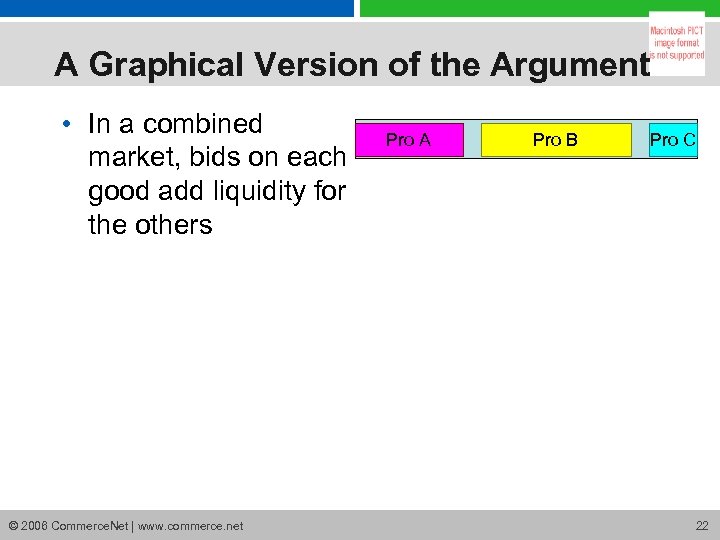 Macintosh PICT image format is not supported

A Graphical Version of the Argument

• In a combined market, bids on each good add liquidity for the others

Pro A

Pro B

Pro C

© 2006 CommerceNet | www.commerce.net

22